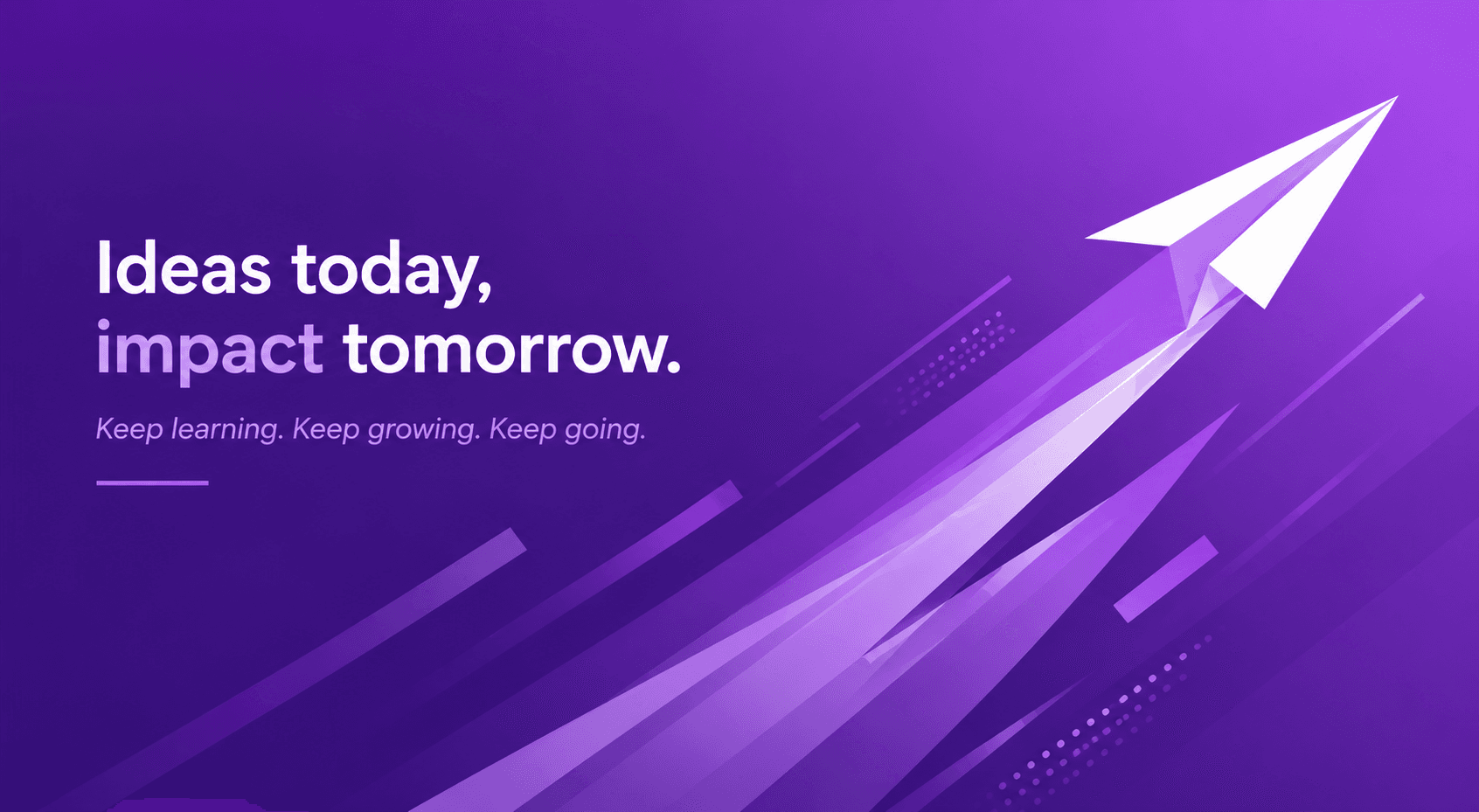 Ideas today,
impact tomorrow.

Keep learning. Keep growing. Keep going.